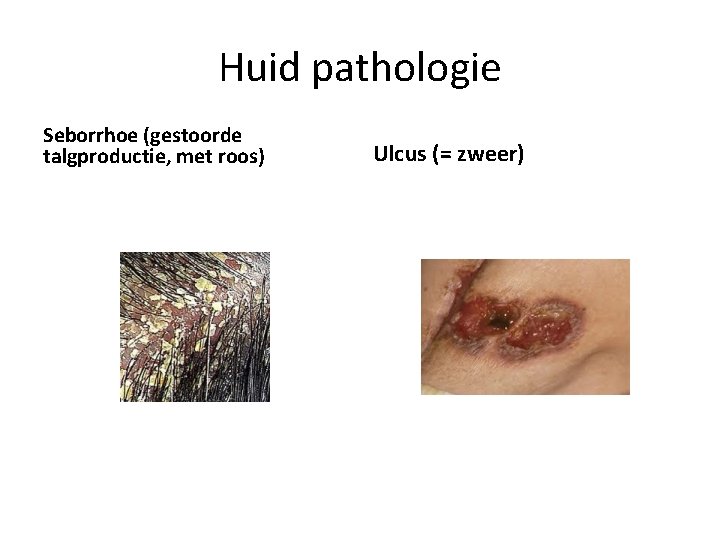 Huid pathologie

Seborrhoe (gestoorde talgproductie, met roos)

Ulcus (= zweer)